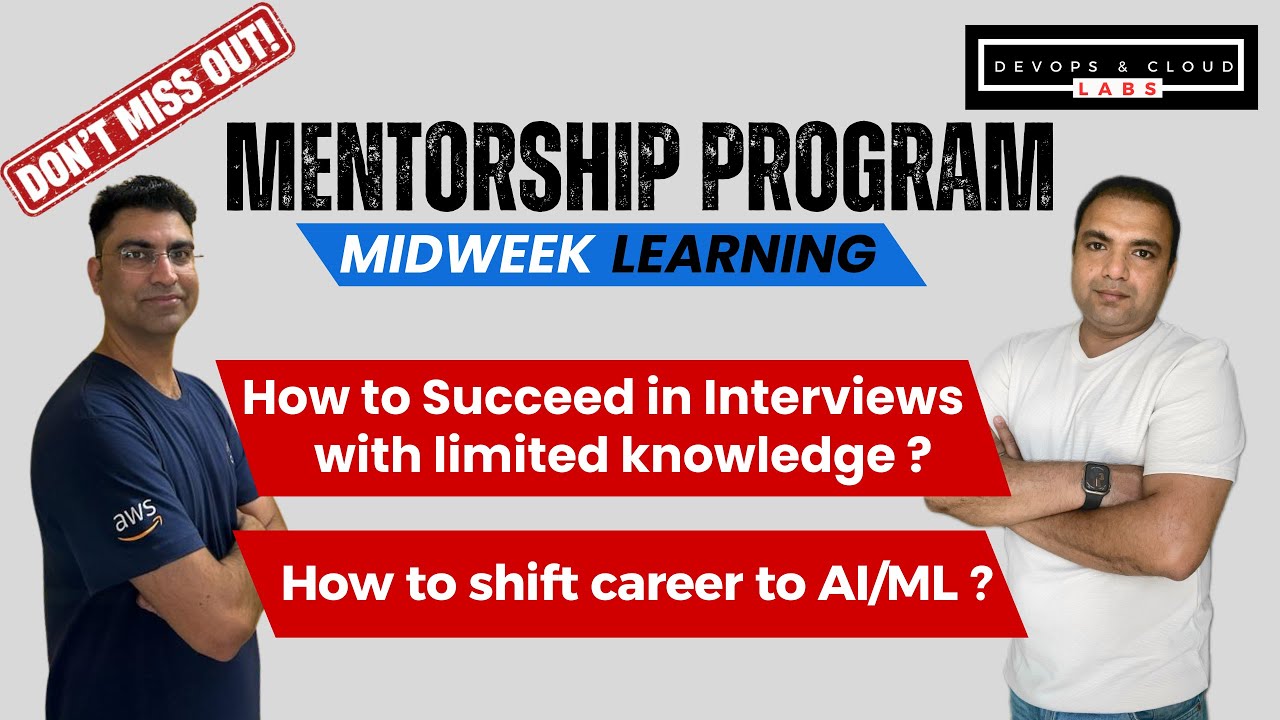 DON'T MISS OUT!

DEVOPS & CLOUD LABS

MENTORSHIP PROGRAM

MIDWEEK LEARNING

How to Succeed in Interviews with limited knowledge ?

How to shift career to AI/ML ?

aws